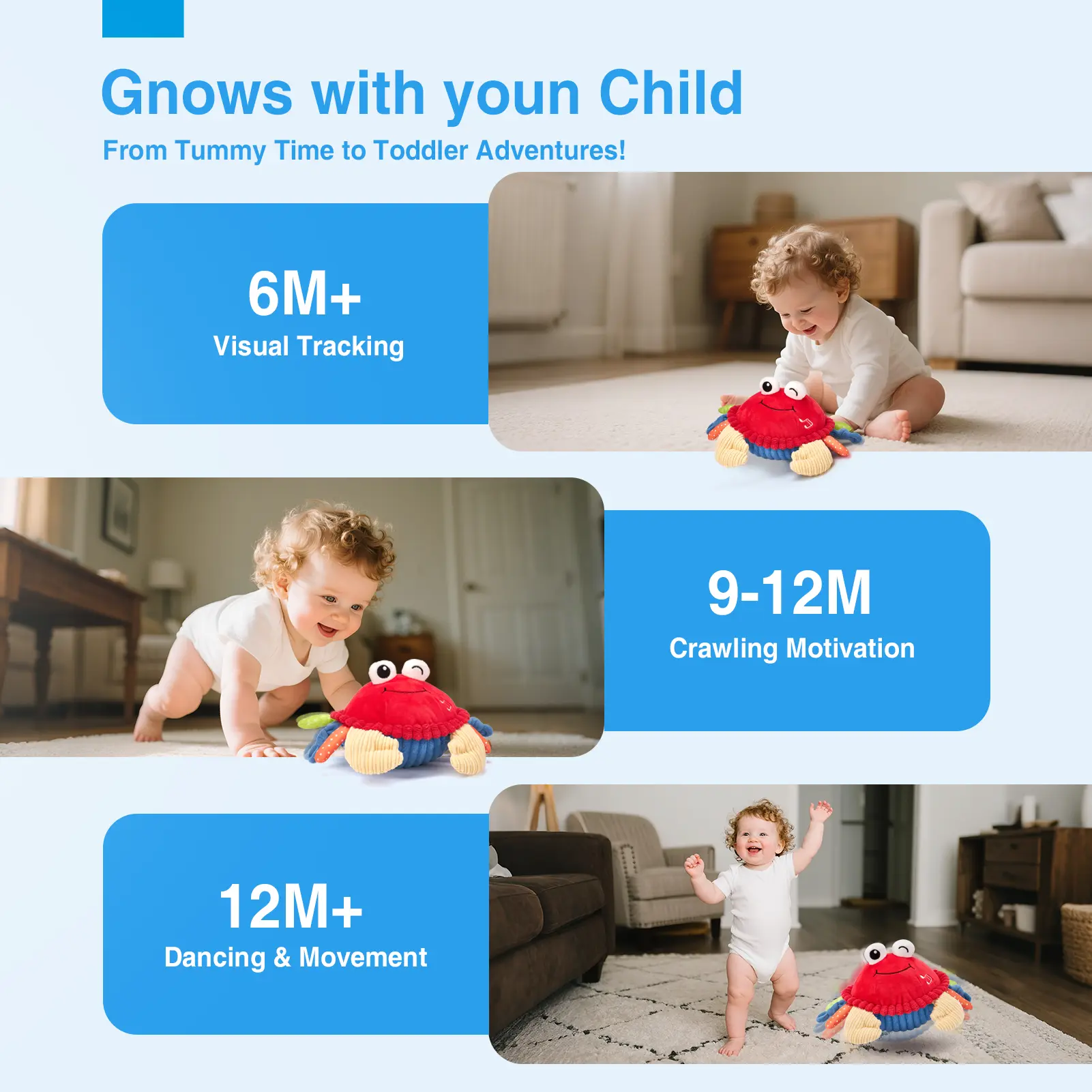 Gnows with youn Child

From Tummy Time to Toddler Adventures!

6M+
Visual Tracking

9-12M
Crawling Motivation

12M+
Dancing & Movement